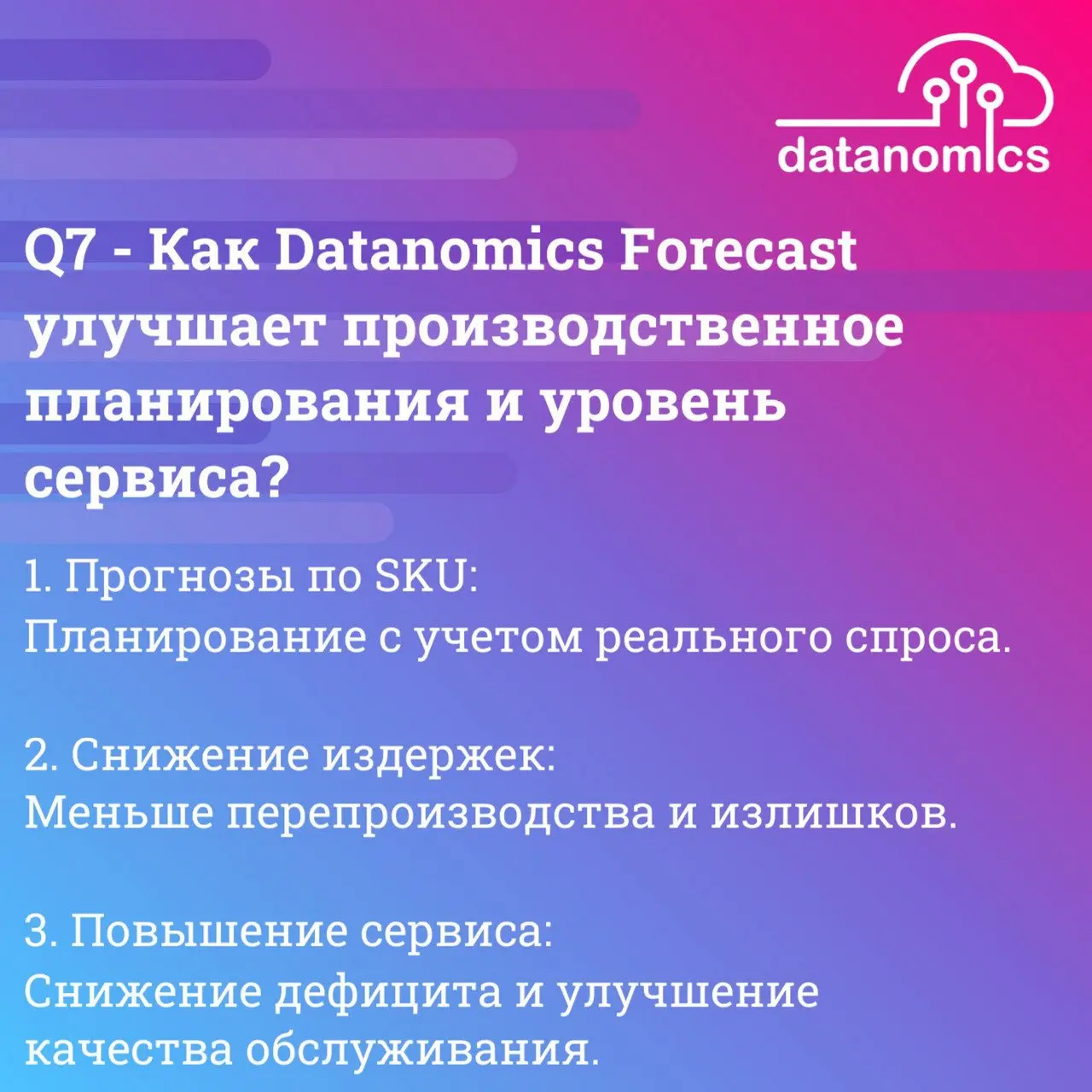 datanomics

Q7 - Как Datanomics Forecast улучшает производственное планирования и уровень сервиса?

1. Прогнозы по SKU:
Планирование с учетом реального спроса.

2. Снижение издержек:
Меньше перепроизводства и излишков.

3. Повышение сервиса:
Снижение дефицита и улучшение качества обслуживания.